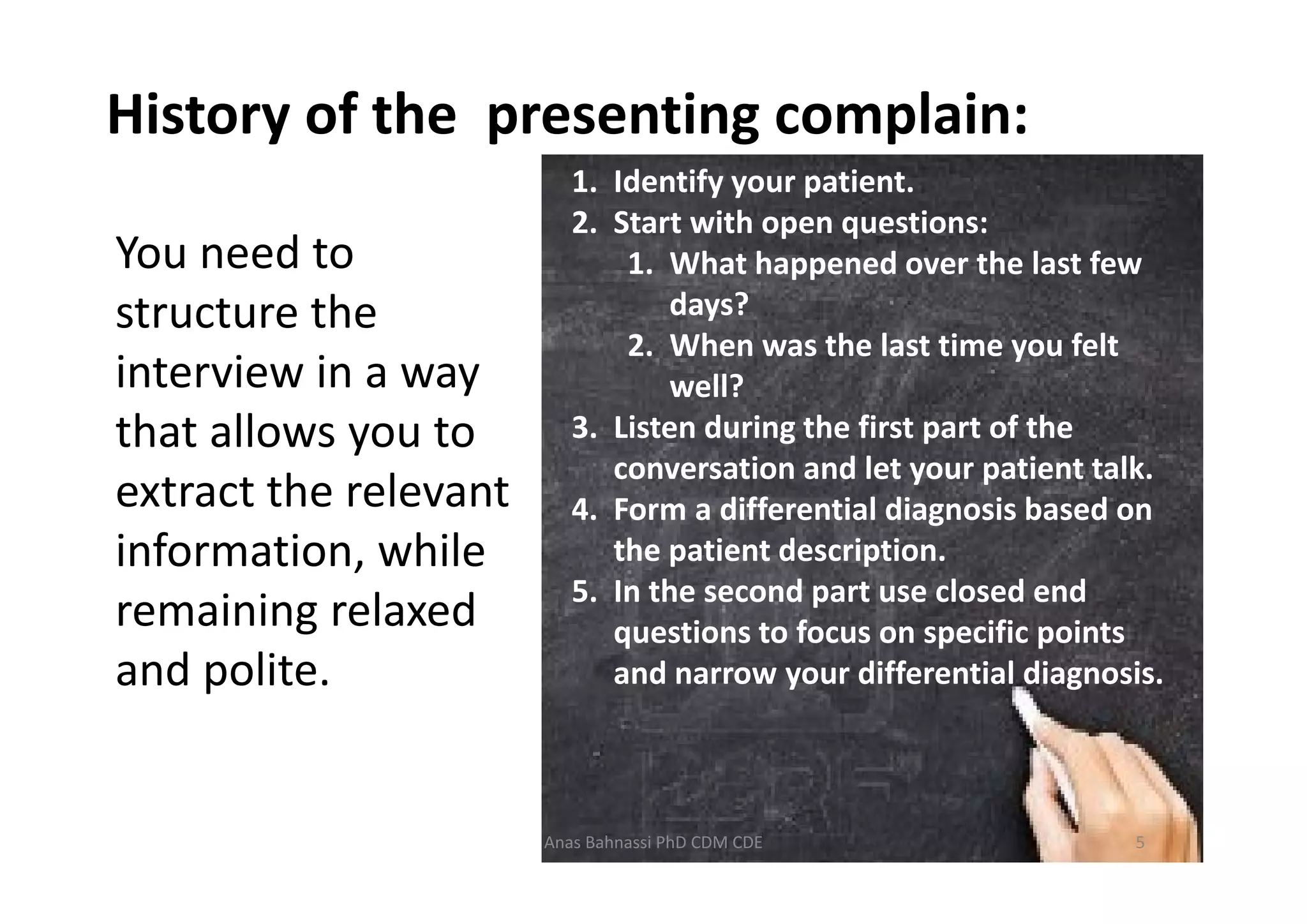 History of the  presenting complain:

You need to structure the interview in a way that allows you to extract the relevant information, while remaining relaxed and polite.

1. Identify your patient.
2. Start with open questions:
   1. What happened over the last few days?
   2. When was the last time you felt well?
3. Listen during the first part of the conversation and let your patient talk.
4. Form a differential diagnosis based on the patient description.
5. In the second part use closed end questions to focus on specific points and narrow your differential diagnosis.

Anas Bahnassi PhD CDM CDE

5